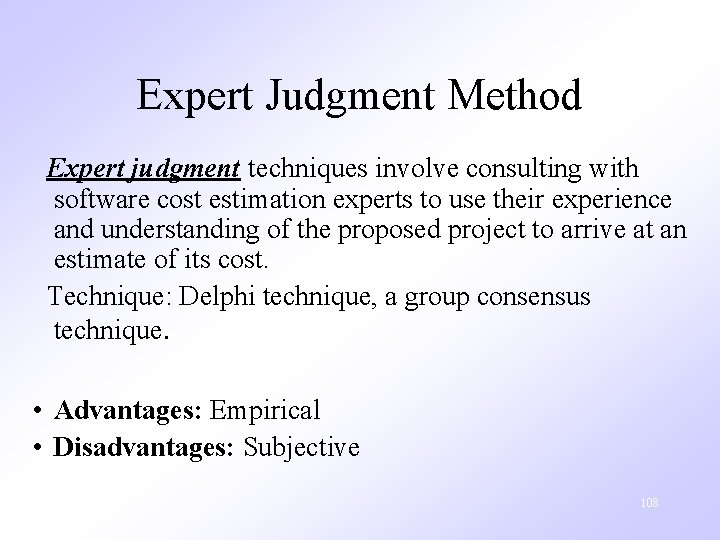 Expert Judgment Method

Expert judgment techniques involve consulting with software cost estimation experts to use their experience and understanding of the proposed project to arrive at an estimate of its cost.

Technique: Delphi technique, a group consensus technique.

• Advantages: Empirical
• Disadvantages: Subjective

108